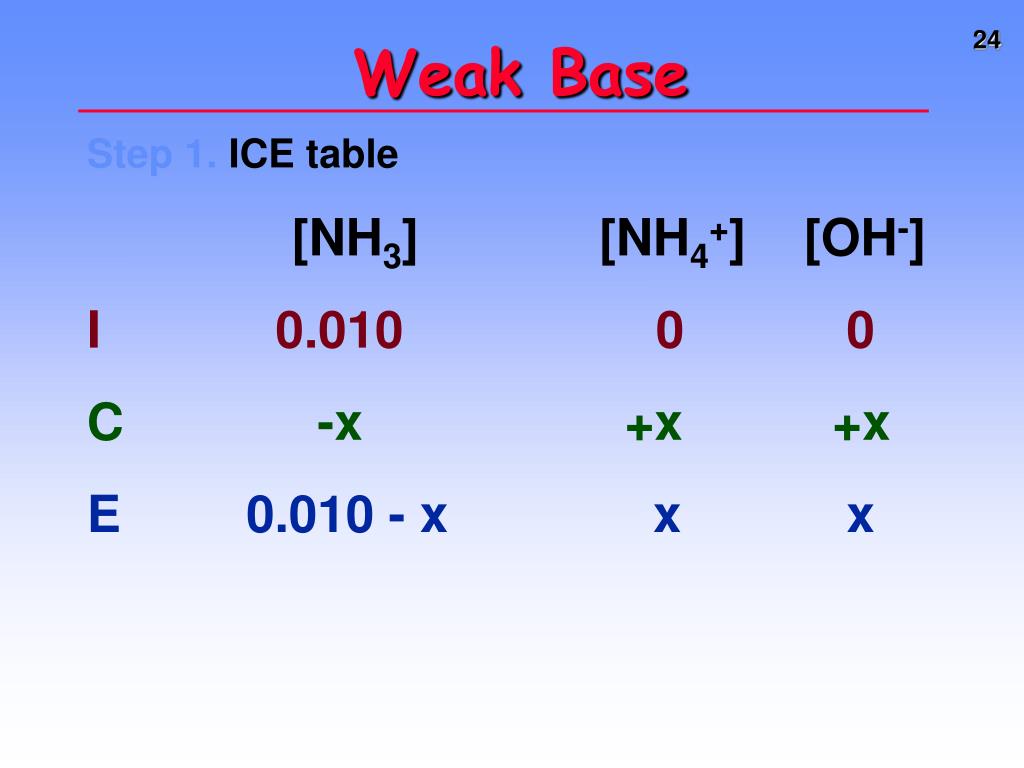 24

Weak Base

Step 1. ICE table

| | $[NH_3]$ | $[NH_4^+]$ | $[OH^-]$ |
|---|---|---|---|
| I | 0.010 | 0 | 0 |
| C | -x | +x | +x |
| E | 0.010 - x | x | x |